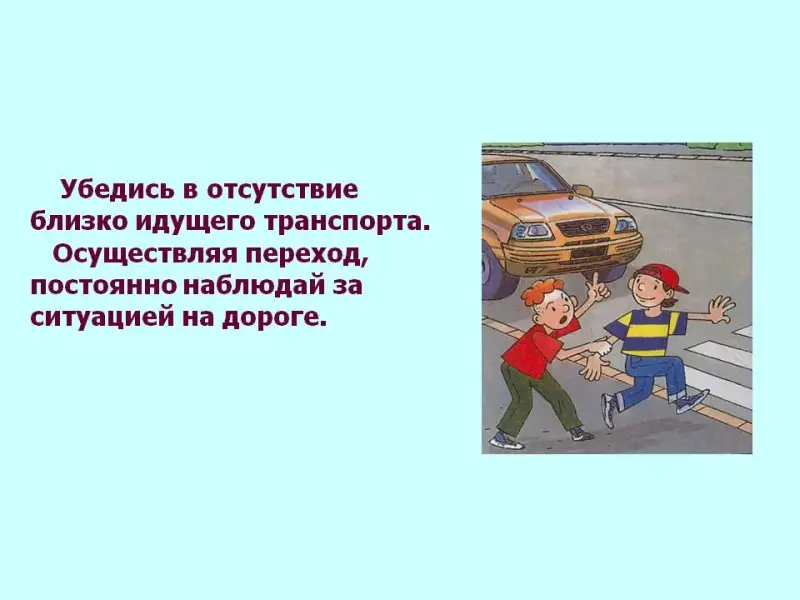 Убедись в отсутствие близко идущего транспорта.

Осуществляя переход, постоянно наблюдай за ситуацией на дороге.